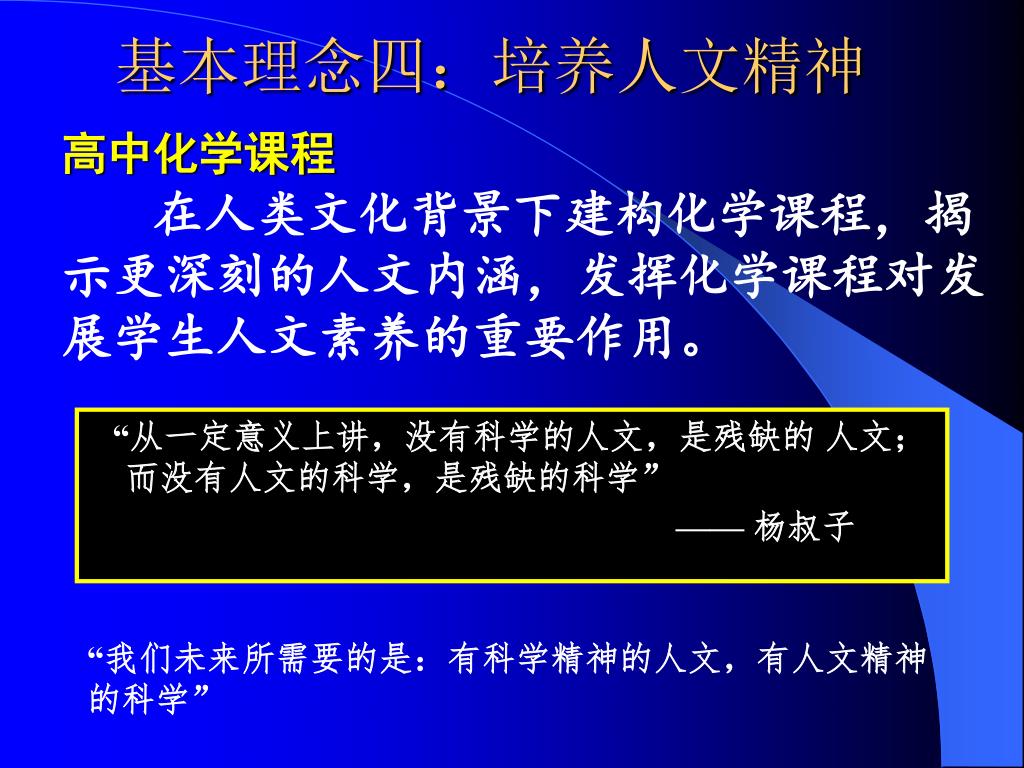 基本理念四：培养人文精神

高中化学课程

在人类文化背景下建构化学课程，揭示更深刻的人文内涵，发挥化学课程对发展学生人文素养的重要作用。

“从一定意义上讲，没有科学的人文，是残缺的 人文；而没有人文的科学，是残缺的科学”

—— 杨叔子

“我们未来所需要的是：有科学精神的人文，有人文精神的科学”